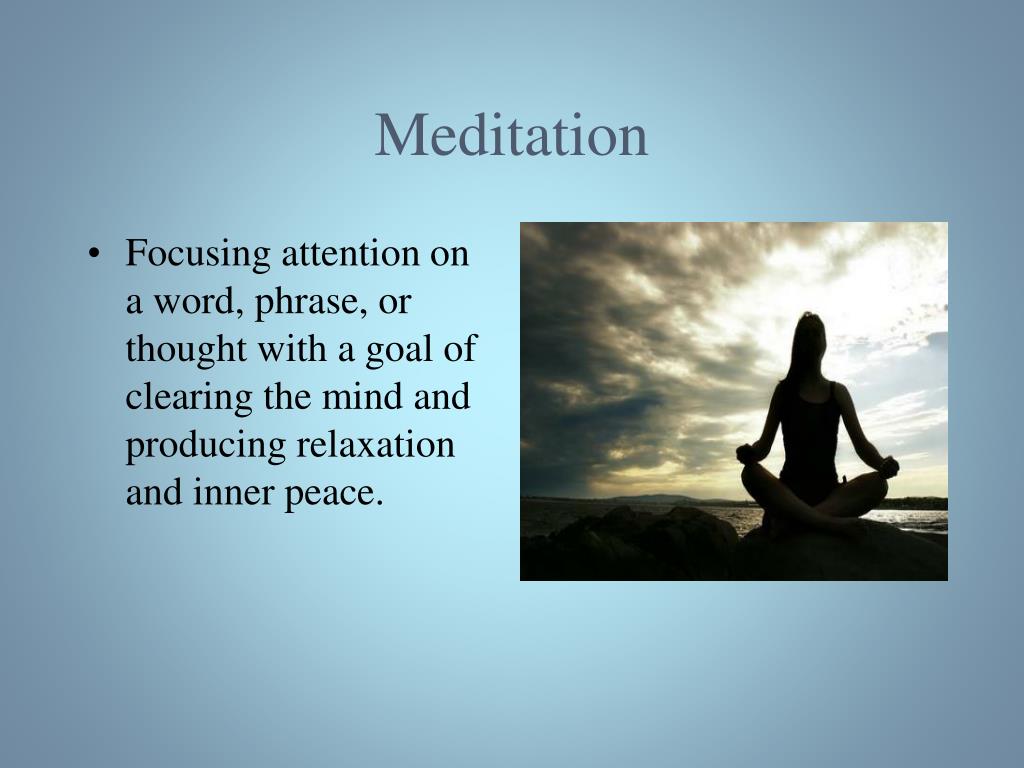 Meditation

• Focusing attention on a word, phrase, or thought with a goal of clearing the mind and producing relaxation and inner peace.